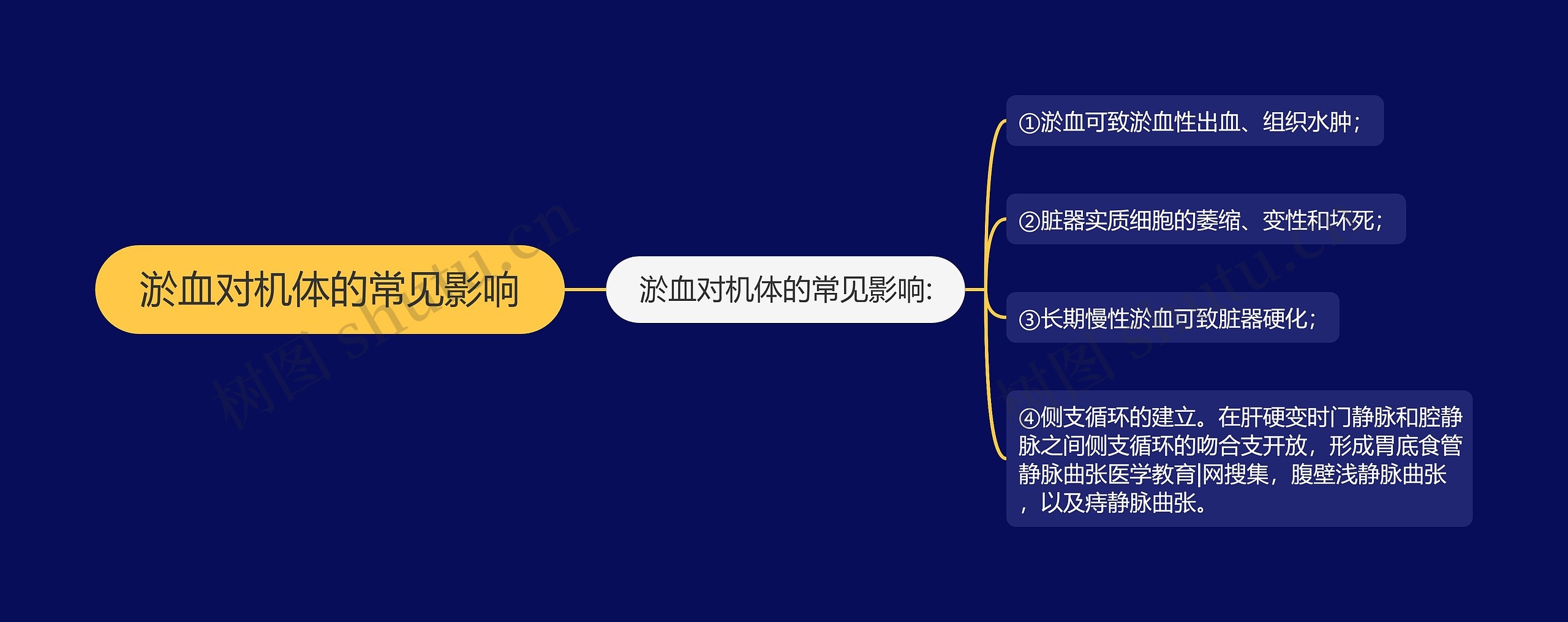 淤血对机体的常见影响

淤血对机体的常见影响:

①淤血可致淤血性出血、组织水肿;

②脏器实质细胞的萎缩、变性和坏死;

③长期慢性淤血可致脏器硬化;

④侧支循环的建立。在肝硬变时门静脉和腔静脉之间侧支循环的吻合支开放，形成胃底食管静脉曲张医学教育|网搜集，腹壁浅静脉曲张，以及痔静脉曲张。

树图 shutu.cn

树图 shutu.cn